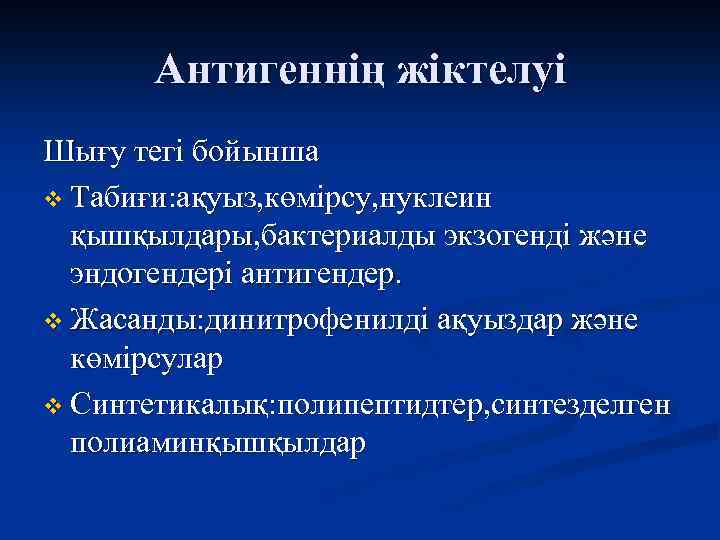 Антигеннің жіктелуі

Шығу тегі бойынша

❖ Табиғи:ақуыз,көмірсу,нуклеин қышқылдары,бактериалды экзогенді және эндогендері антигендер.

❖ Жасанды:динитрофенилді ақуыздар және көмірсулар

❖ Синтетикалық:полипептидтер,синтезделген полиаминқышқылдар